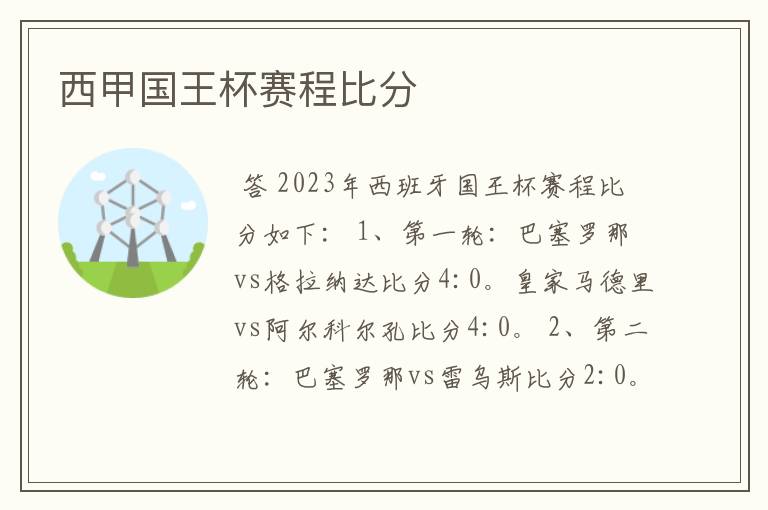 西甲国王杯赛程比分

答 2023年西班牙国王杯赛程比分如下： 1、第一轮：巴塞罗那vs格拉纳达比分4：0。皇家马德里vs阿尔科尔孔比分4：0。 2、第二轮：巴塞罗那vs雷乌斯比分2：0。